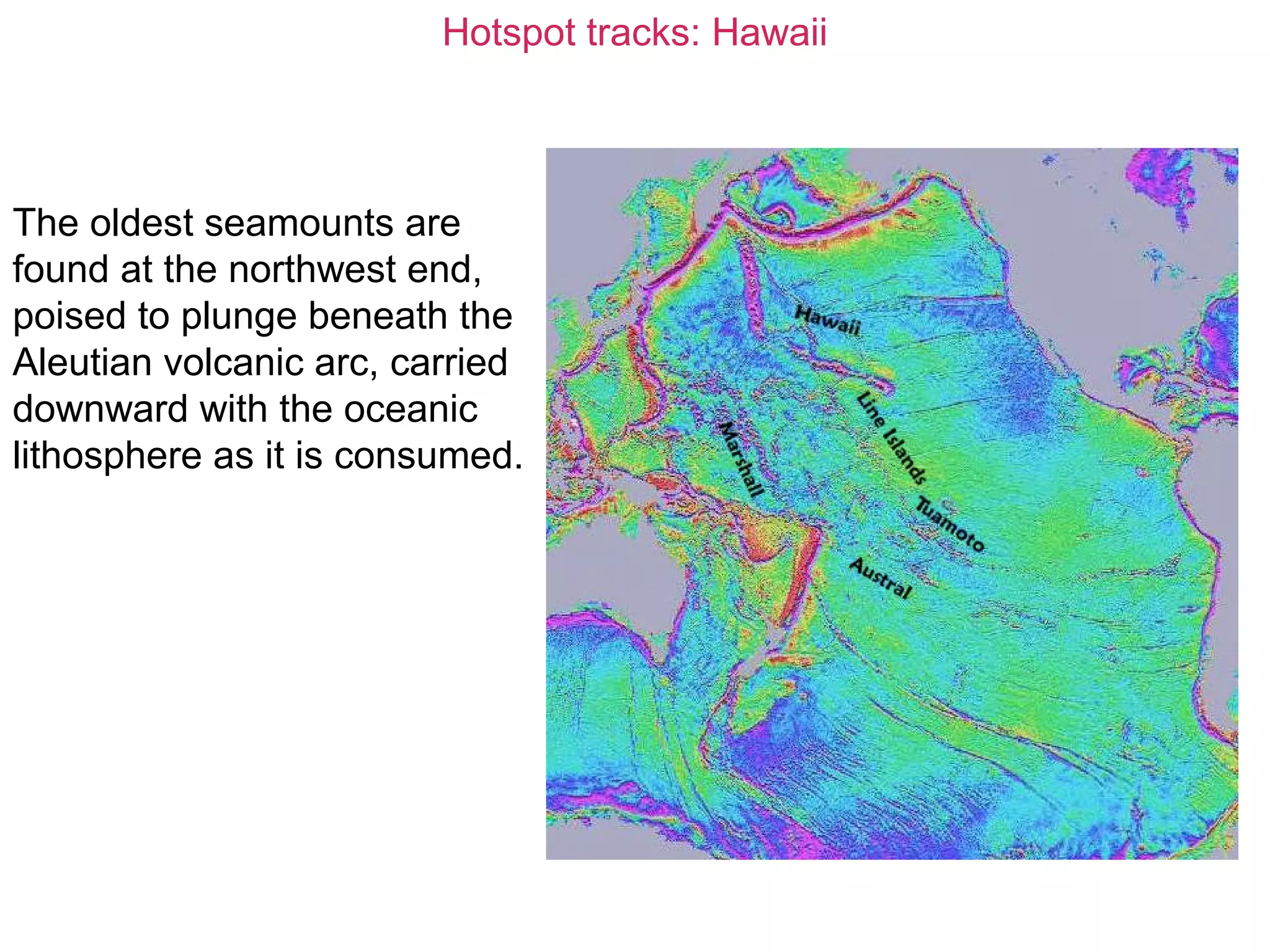 Hotspot tracks: Hawaii

The oldest seamounts are found at the northwest end, poised to plunge beneath the Aleutian volcanic arc, carried downward with the oceanic lithosphere as it is consumed.

Hawaii

Line Islands

Marshall

Tuamoto

Austral